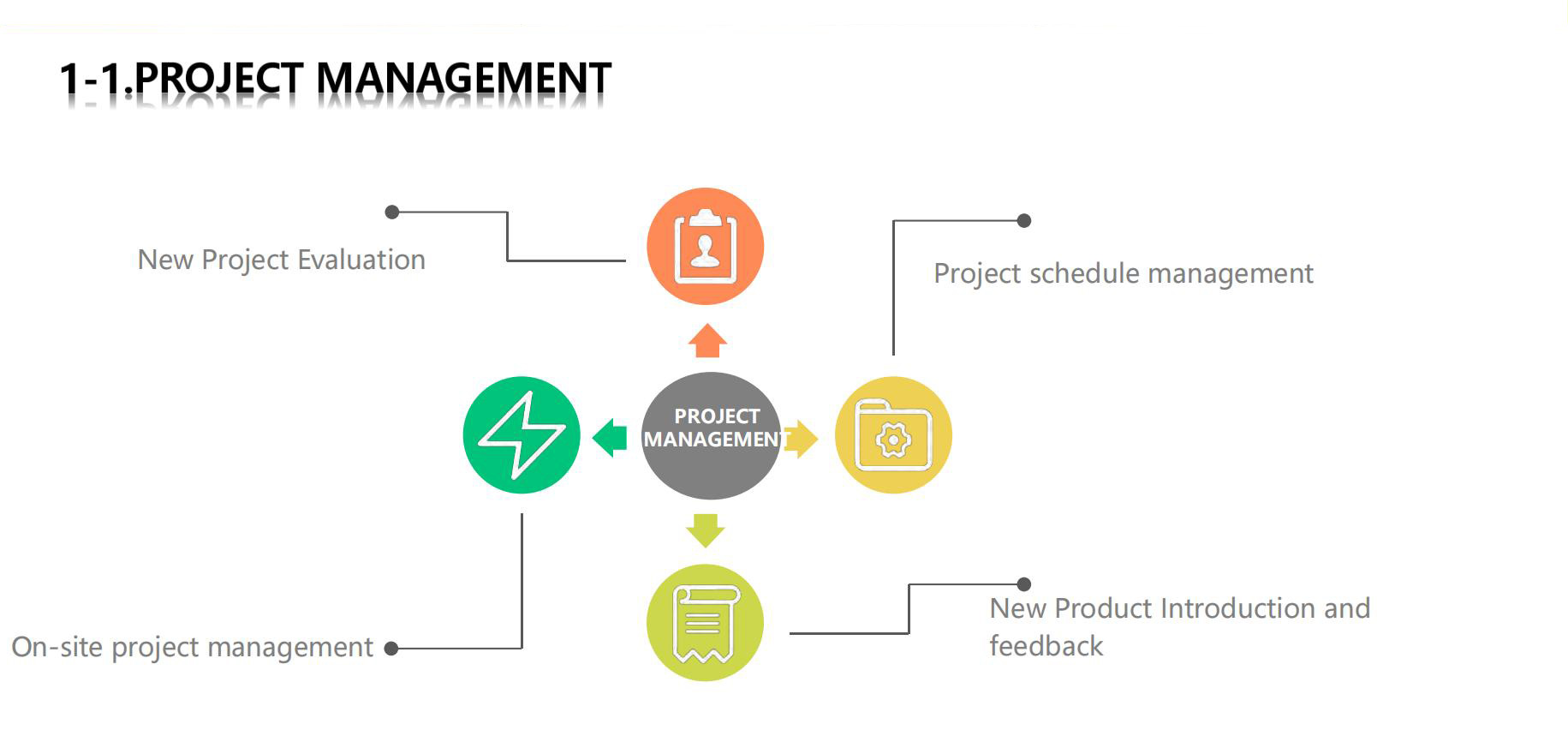 1-1.PROJECT MANAGEMENT

New Project Evaluation

Project schedule management

PROJECT MANAGEMENT

On-site project management

New Product Introduction and feedback